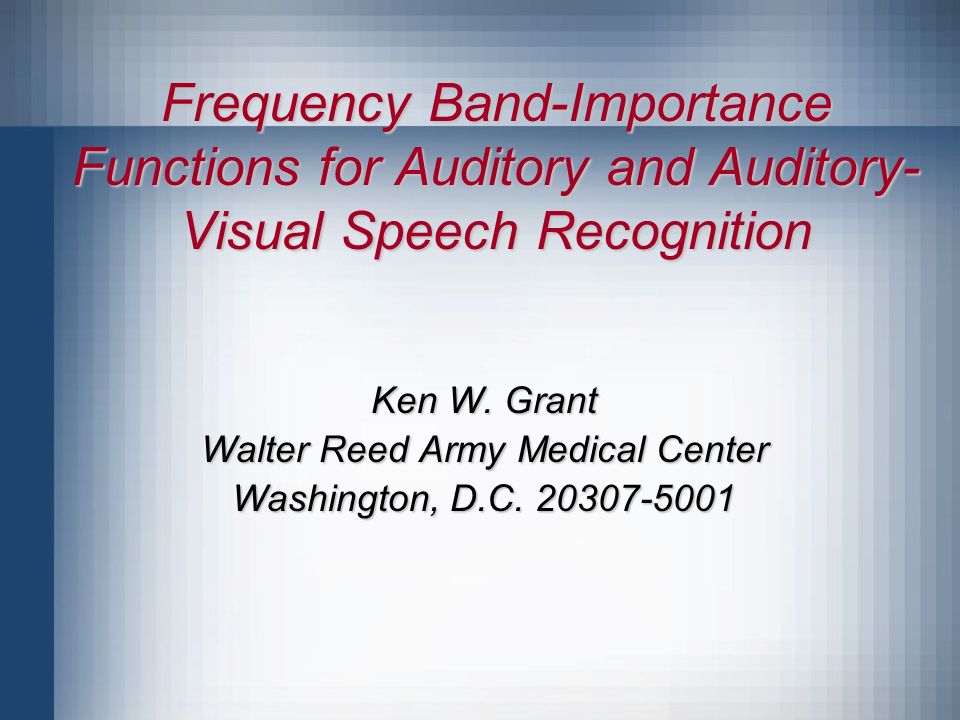 Frequency Band-Importance Functions for Auditory and Auditory-Visual Speech Recognition

Ken W. Grant
Walter Reed Army Medical Center
Washington, D.C. 20307-5001